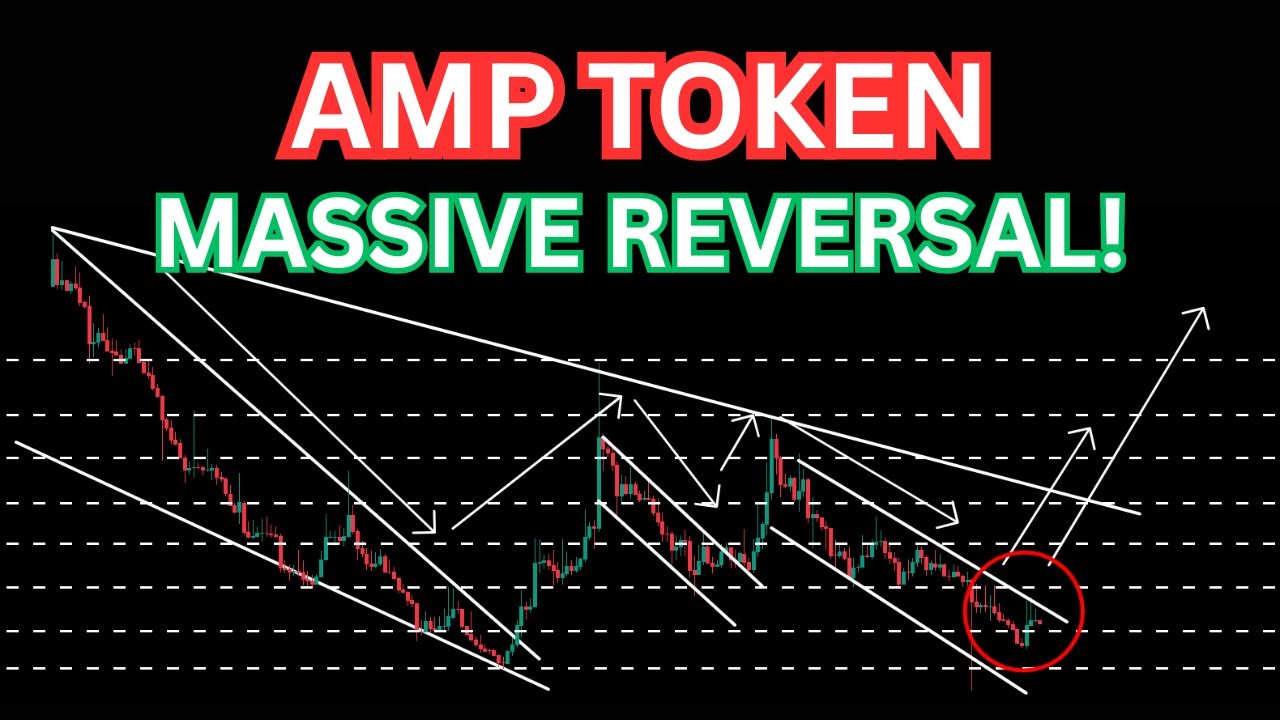 AMP TOKEN
MASSIVE REVERSAL!